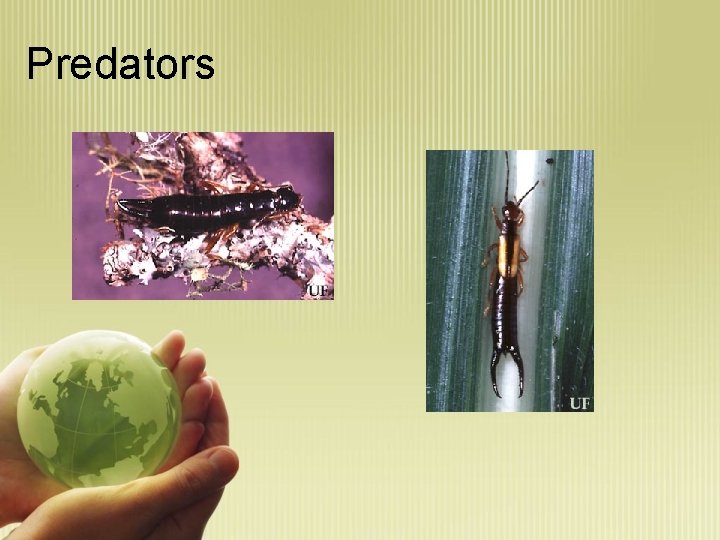 Predators

UF

UF